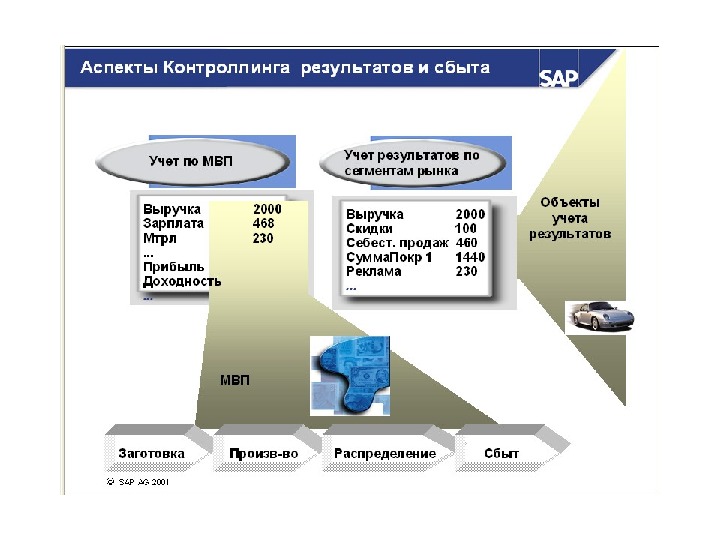 Аспекты Контроллинга результатов и сбыта

SAP

Учет по МВП

Выручка 2000
Зарплата 468
Мтрл 230
...
Прибыль
Доходность
...

Учет результатов по сегментам рынка

Выручка 2000
Скидки 100
Себест. продаж 460
СуммаПокр 1 1440
Реклама 230
...

Объекты учета результатов

МВП

Заготовка

Произв-во

Распределение

Сбыт

© SAP AG 2001